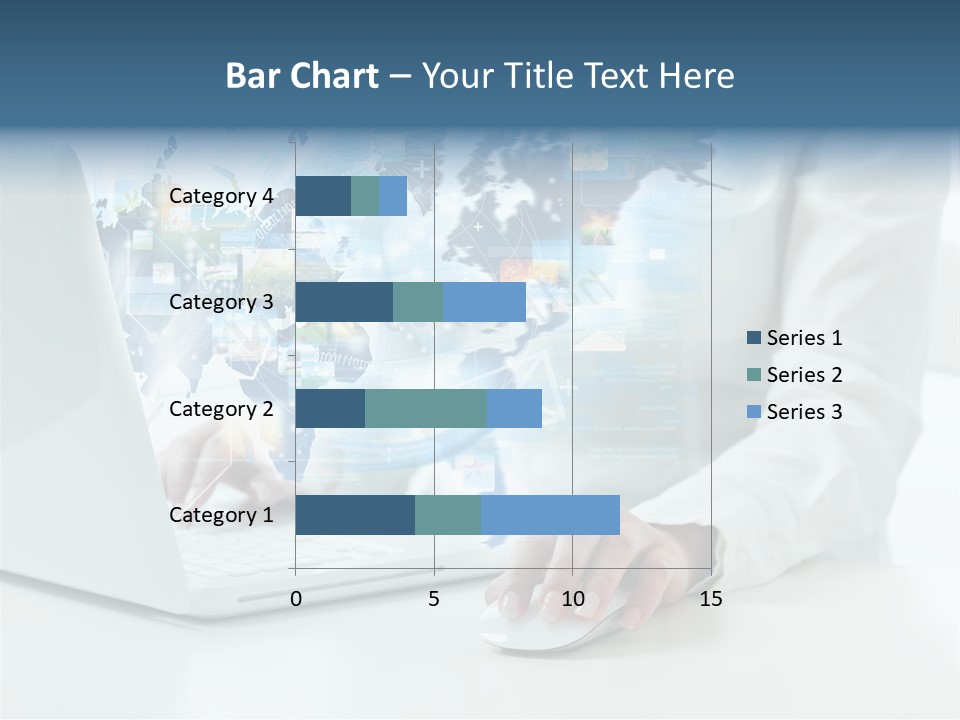 Bar Chart – Your Title Text Here

Category 4
Category 3
Category 2
Category 1

0
5
10
15

Series 1
Series 2
Series 3